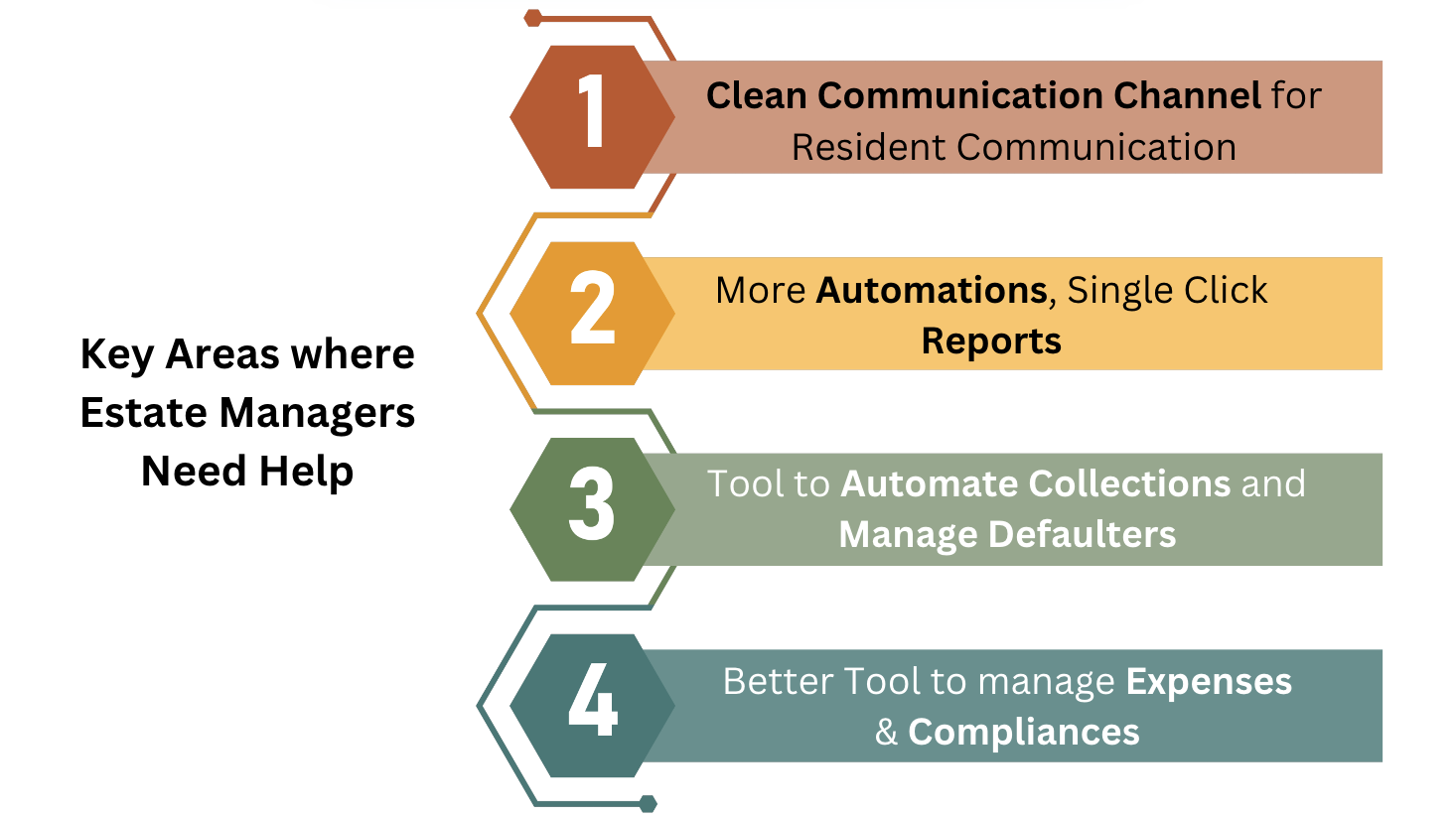 Key Areas where Estate Managers Need Help

1
Clean Communication Channel for Resident Communication

2
More Automations, Single Click Reports

3
Tool to Automate Collections and Manage Defaulters

4
Better Tool to manage Expenses & Compliances